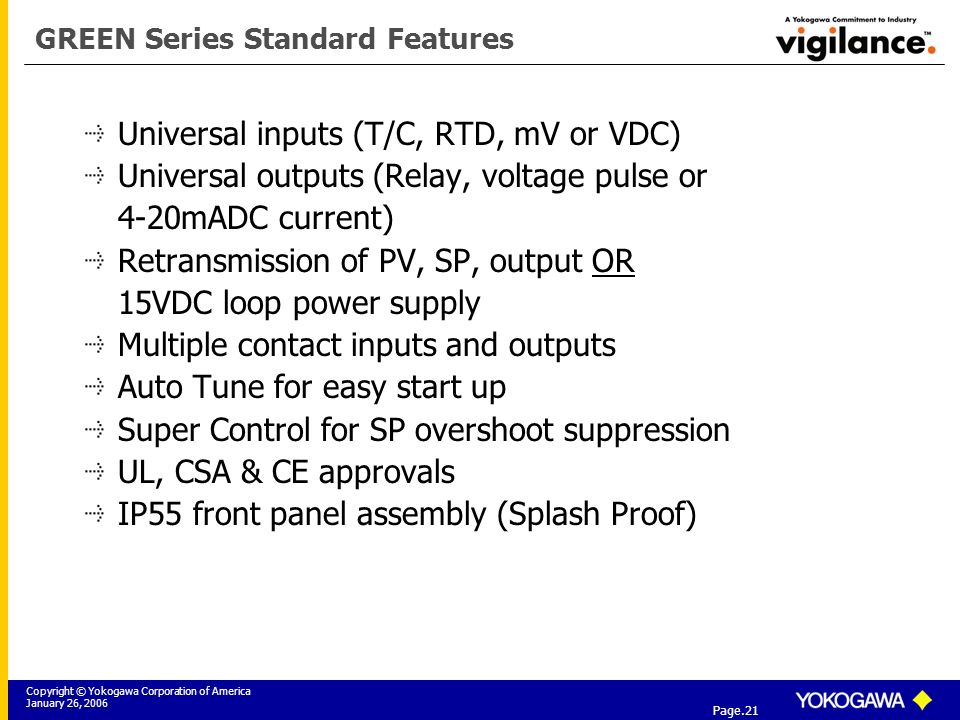 GREEN Series Standard Features

A Yokogawa Commitment to Industry
vigilance.™

Universal inputs (T/C, RTD, mV or VDC)
Universal outputs (Relay, voltage pulse or 4-20mADC current)
Retransmission of PV, SP, output OR 15VDC loop power supply
Multiple contact inputs and outputs
Auto Tune for easy start up
Super Control for SP overshoot suppression
UL, CSA & CE approvals
IP55 front panel assembly (Splash Proof)

Copyright © Yokogawa Corporation of America
January 26, 2006

Page.21

YOKOGAWA